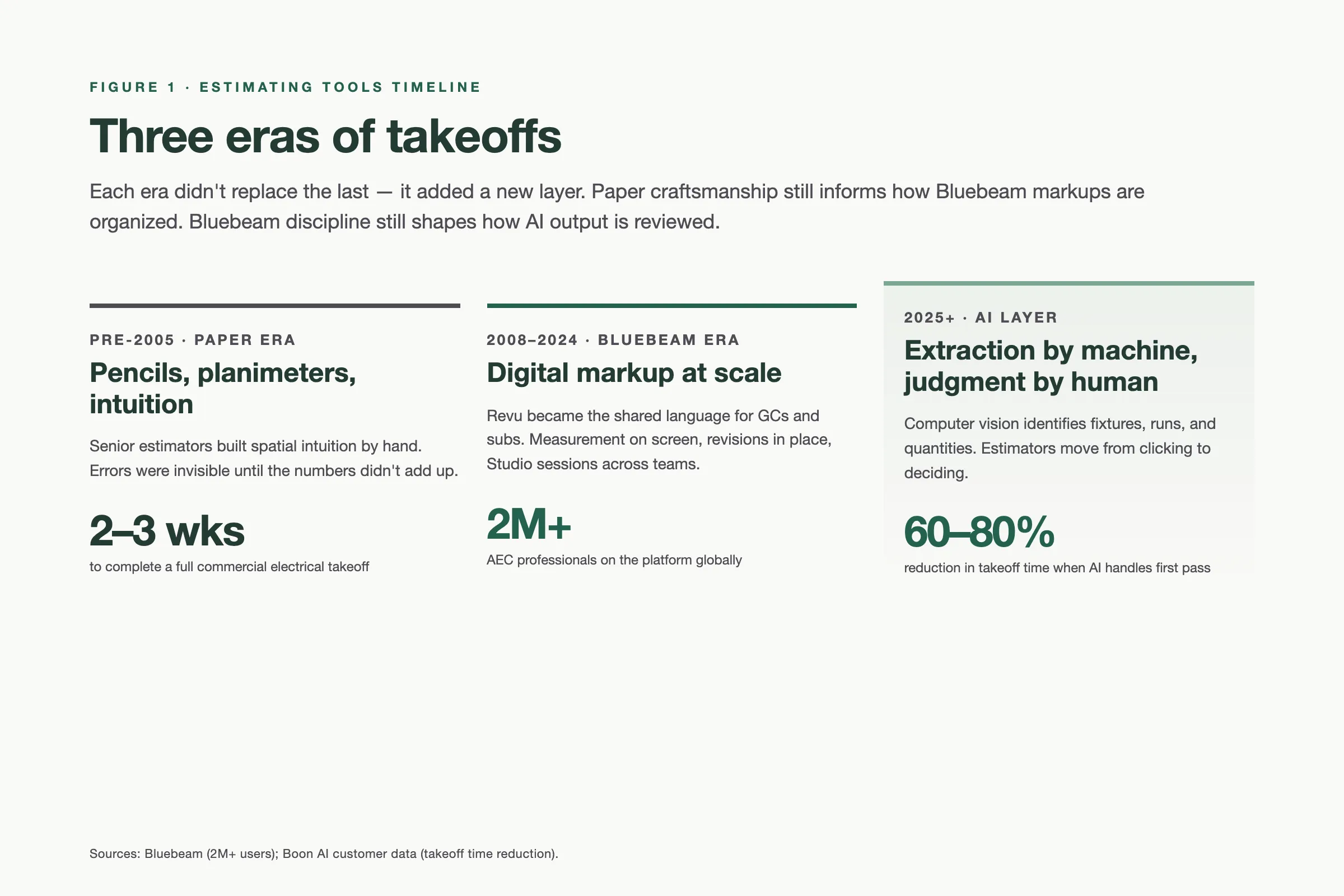 FIGURE 1 · ESTIMATING TOOLS TIMELINE

Three eras of takeoffs

Each era didn't replace the last — it added a new layer. Paper craftsmanship still informs how Bluebeam markups are organized. Bluebeam discipline still shapes how AI output is reviewed.

PRE-2005 · PAPER ERA

Pencils, planimeters, intuition

Senior estimators built spatial intuition by hand. Errors were invisible until the numbers didn't add up.

2–3 wks

to complete a full commercial electrical takeoff

2008–2024 · BLUEBEAM ERA

Digital markup at scale

Revu became the shared language for GCs and subs. Measurement on screen, revisions in place, Studio sessions across teams.

2M+

AEC professionals on the platform globally

2025+ · AI LAYER

Extraction by machine, judgment by human

Computer vision identifies fixtures, runs, and quantities. Estimators move from clicking to deciding.

60–80%

reduction in takeoff time when AI handles first pass

Sources: Bluebeam (2M+ users); Boon AI customer data (takeoff time reduction).